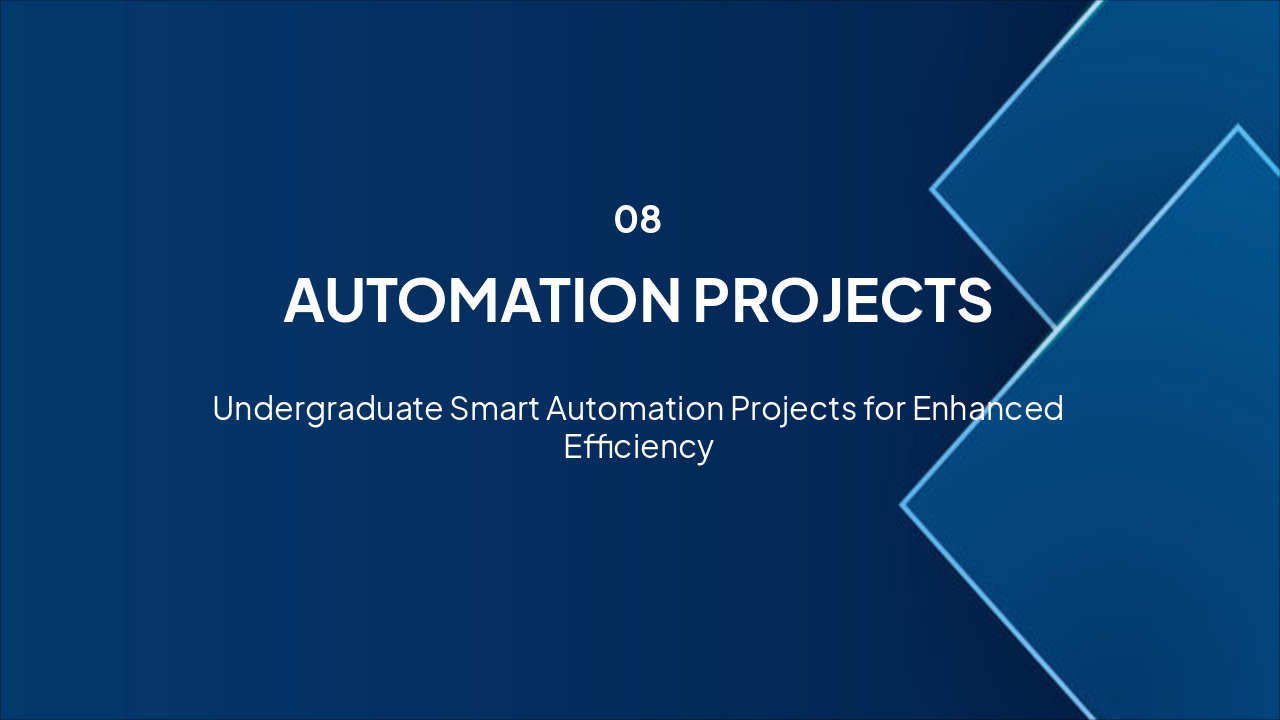 08

AUTOMATION PROJECTS

Undergraduate Smart Automation Projects for Enhanced Efficiency